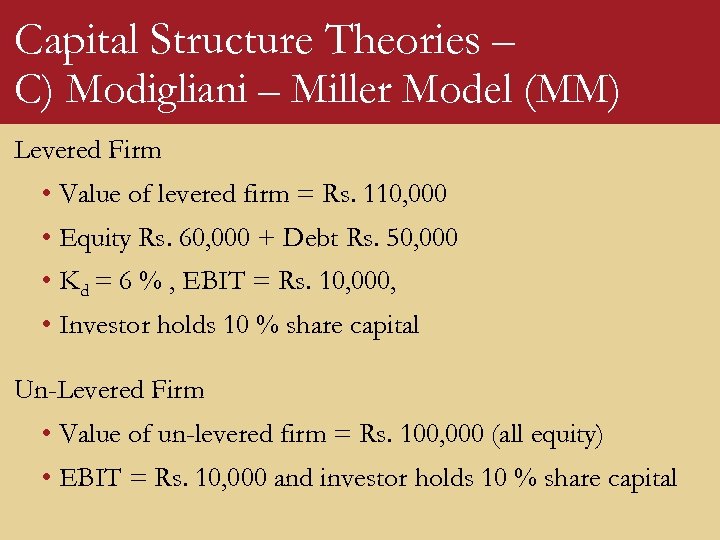 Capital Structure Theories –
C) Modigliani – Miller Model (MM)

Levered Firm

• Value of levered firm = Rs. 110,000

• Equity Rs. 60,000 + Debt Rs. 50,000

• $K_d$ = 6 % , EBIT = Rs. 10,000,

• Investor holds 10 % share capital

Un-Levered Firm

• Value of un-levered firm = Rs. 100,000 (all equity)

• EBIT = Rs. 10,000 and investor holds 10 % share capital